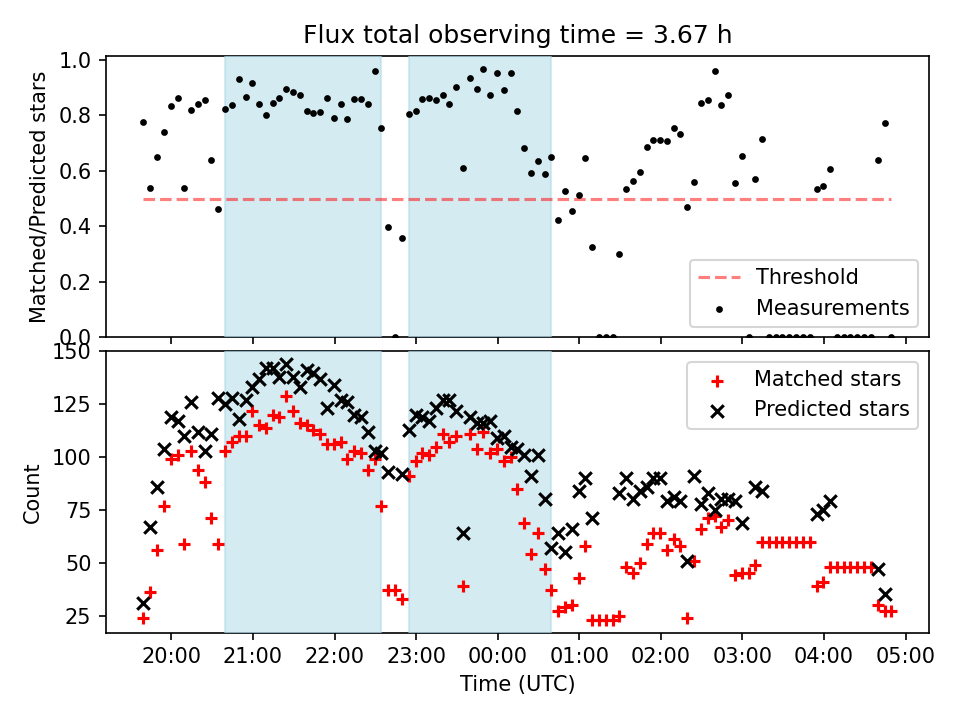 Flux total observing time = 3.67 h

Matched/Predicted stars

1.0
0.8
0.6
0.4
0.2
0.0

Threshold
Measurements

Count

150
125
100
75
50
25

Matched stars
Predicted stars

20:00 21:00 22:00 23:00 00:00 01:00 02:00 03:00 04:00 05:00

Time (UTC)